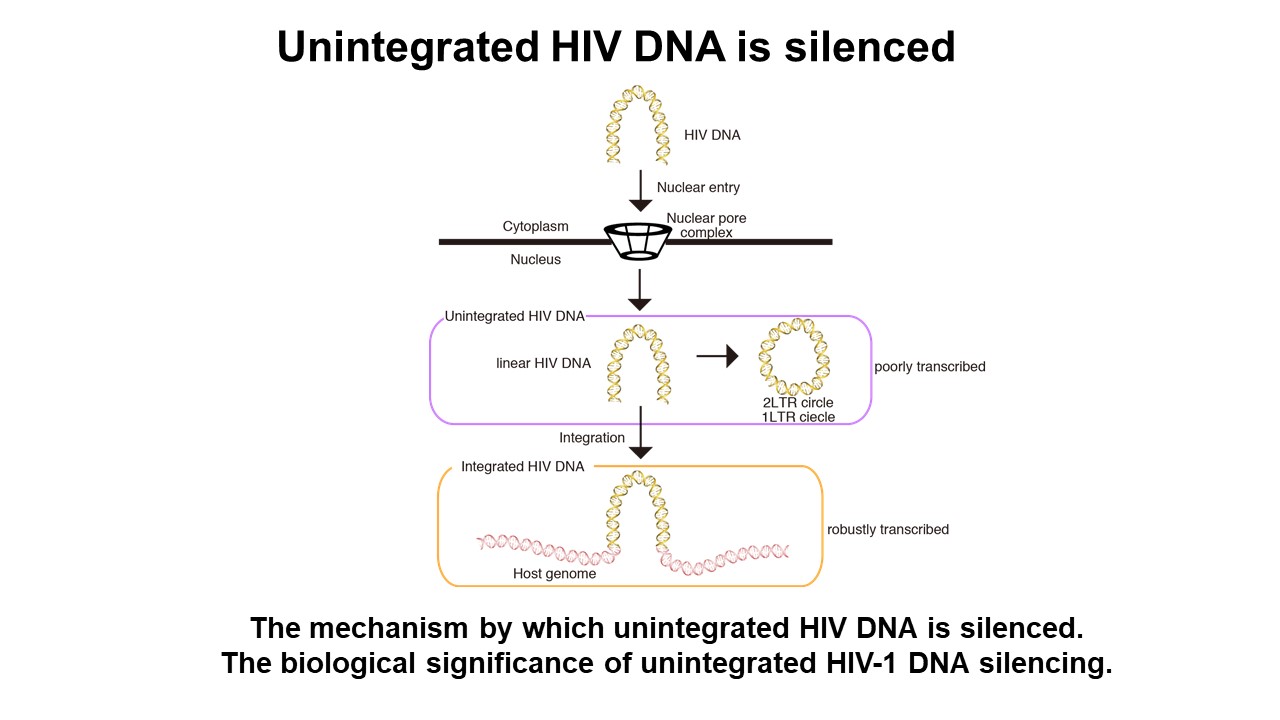 Unintegrated HIV DNA is silenced

HIV DNA

Nuclear entry

Cytoplasm

Nuclear pore complex

Nucleus

Unintegrated HIV DNA

linear HIV DNA

2LTR circle
1LTR ciecle

poorly transcribed

Integration

Integrated HIV DNA

Host genome

robustly transcribed

The mechanism by which unintegrated HIV DNA is silenced.
The biological significance of unintegrated HIV-1 DNA silencing.